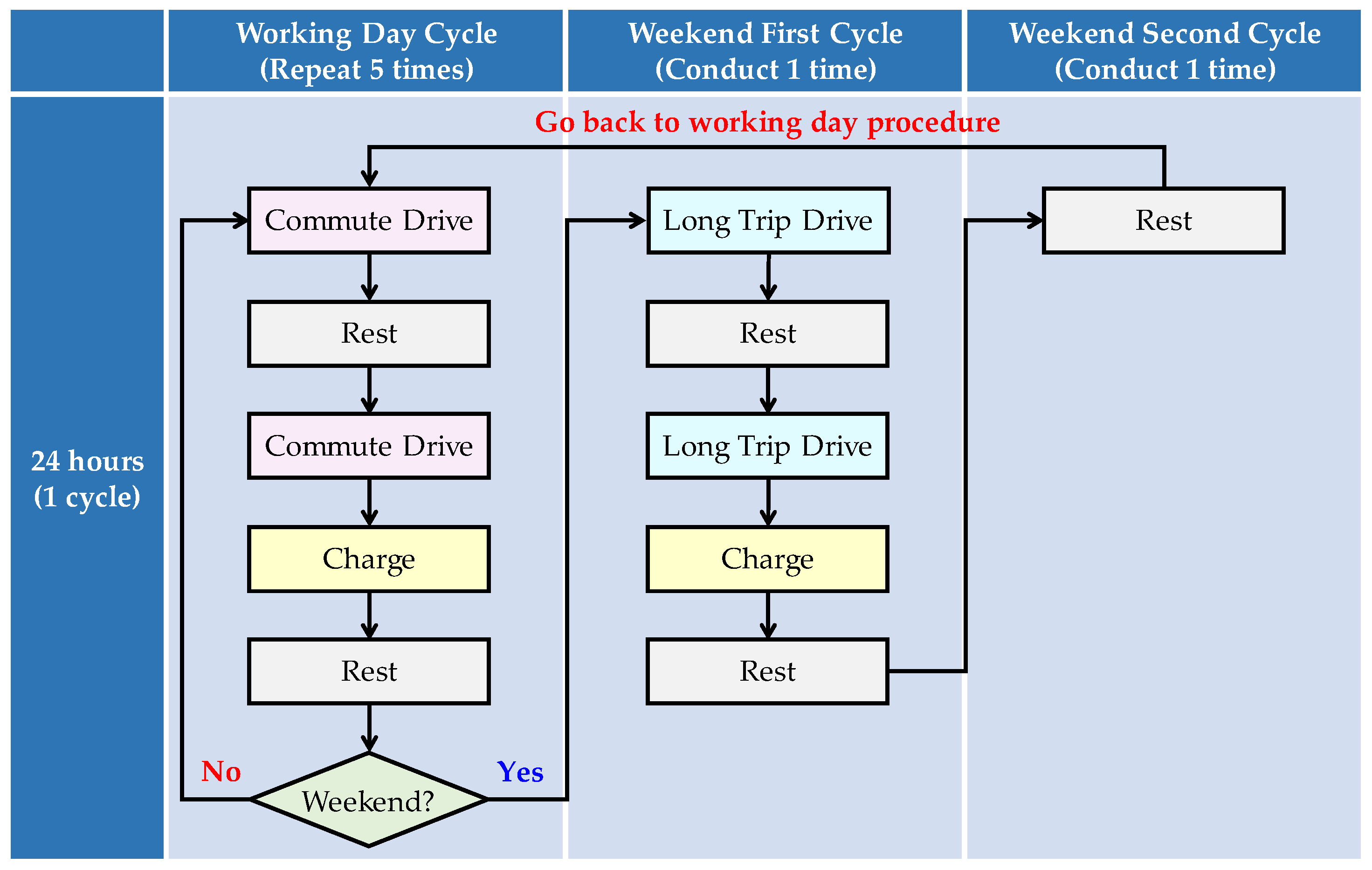 Working Day Cycle
(Repeat 5 times)

Weekend First Cycle
(Conduct 1 time)

Weekend Second Cycle
(Conduct 1 time)

24 hours
(1 cycle)

Go back to working day procedure

Commute Drive

Rest

Commute Drive

Charge

Rest

No

Weekend?

Yes

Long Trip Drive

Rest

Long Trip Drive

Charge

Rest

Rest